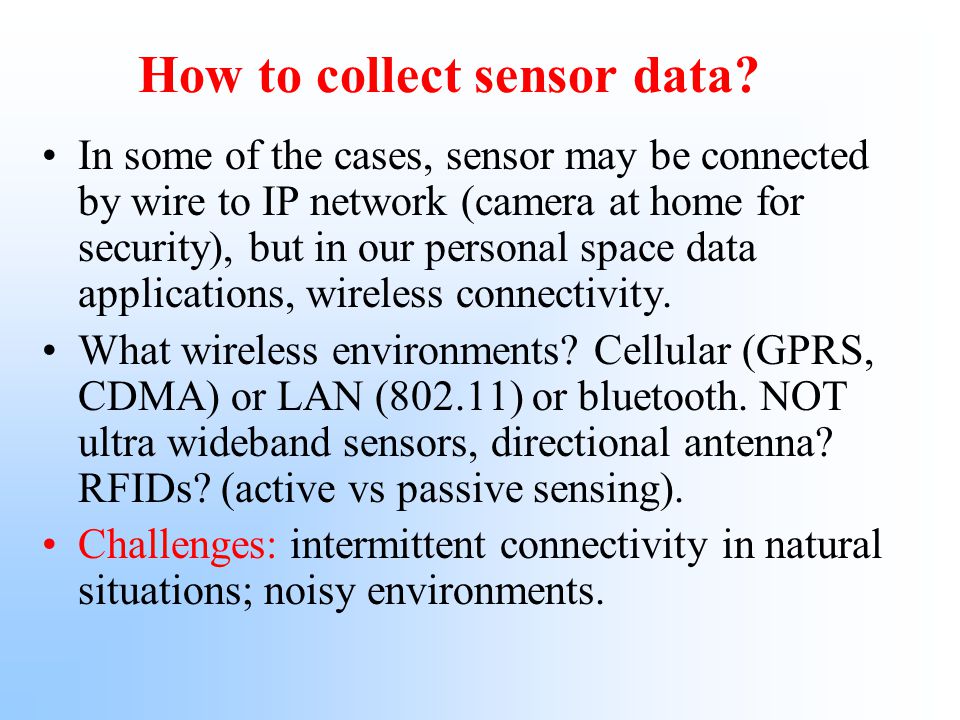 How to collect sensor data?

• In some of the cases, sensor may be connected by wire to IP network (camera at home for security), but in our personal space data applications, wireless connectivity.

• What wireless environments? Cellular (GPRS, CDMA) or LAN (802.11) or bluetooth. NOT ultra wideband sensors, directional antenna? RFIDs? (active vs passive sensing).

• Challenges: intermittent connectivity in natural situations; noisy environments.